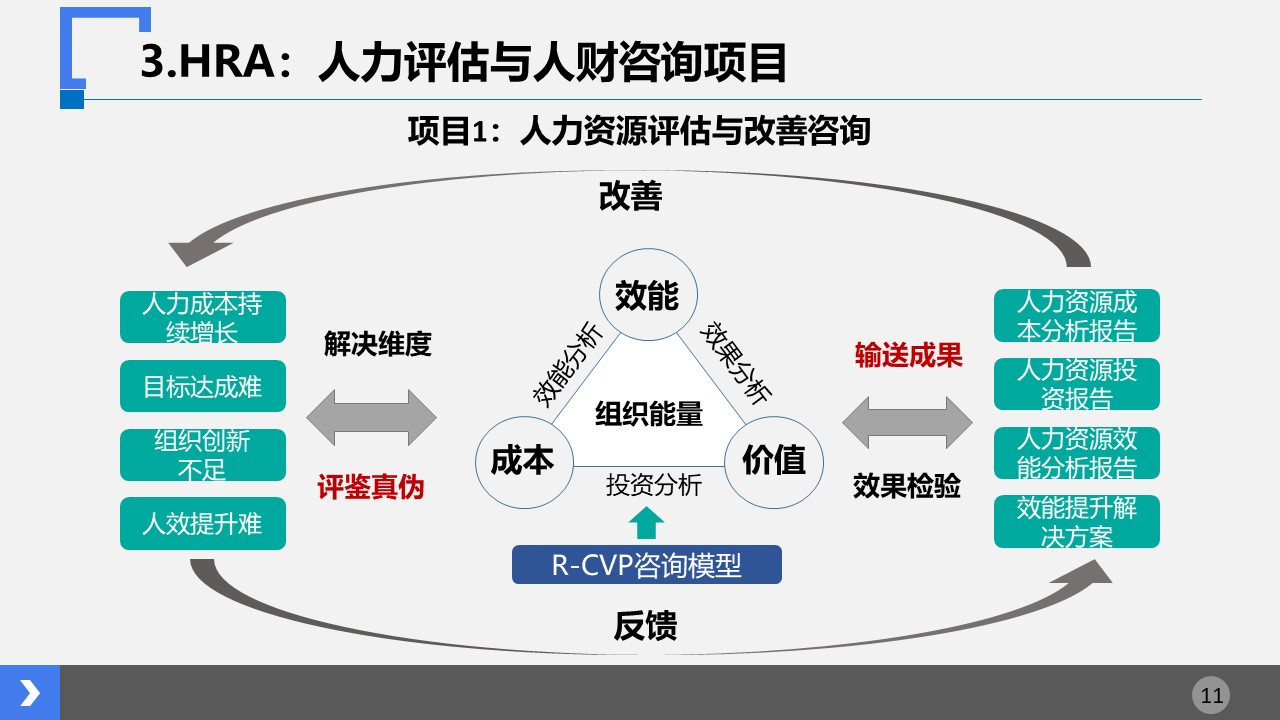 3.HRA：人力评估与人财咨询项目

项目1：人力资源评估与改善咨询

改善

人力成本持续增长

目标达成难

组织创新不足

人效提升难

解决维度

评鉴真伪

效能

效能分析

效果分析

组织能量

成本

价值

投资分析

R-CVP咨询模型

输送成果

效果检验

人力资源成本分析报告

人力资源投资报告

人力资源效能分析报告

效能提升解决方案

反馈

11